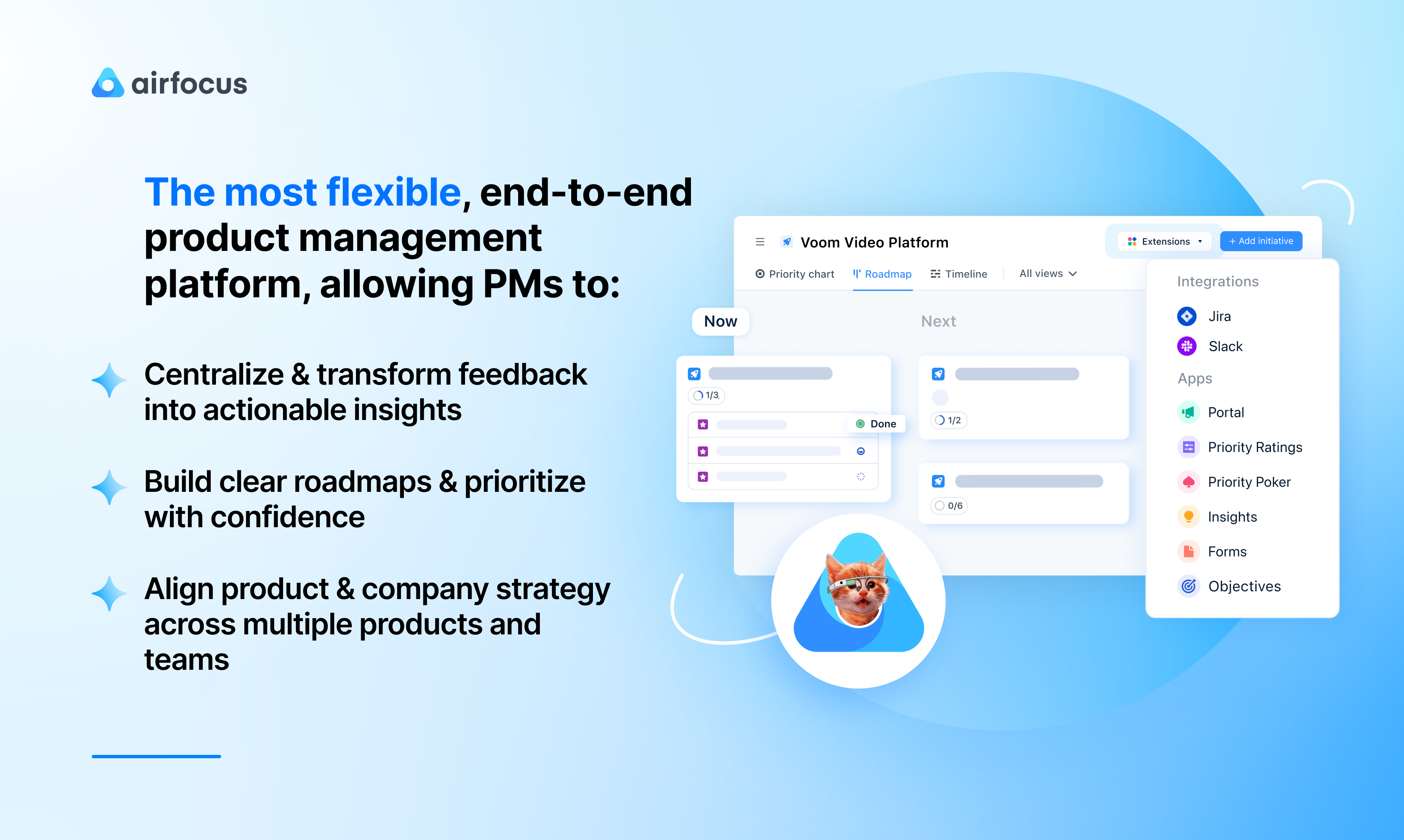 airfocus

The most flexible, end-to-end product management platform, allowing PMs to:

Centralize & transform feedback into actionable insights

Build clear roadmaps & prioritize with confidence

Align product & company strategy across multiple products and teams

Voom Video Platform

Extensions

+ Add initiative

Priority chart

Roadmap

Timeline

All views

Now

Next

1/3

Done

1/2

0/6

Integrations

Jira

Slack

Apps

Portal

Priority Ratings

Priority Poker

Insights

Forms

Objectives